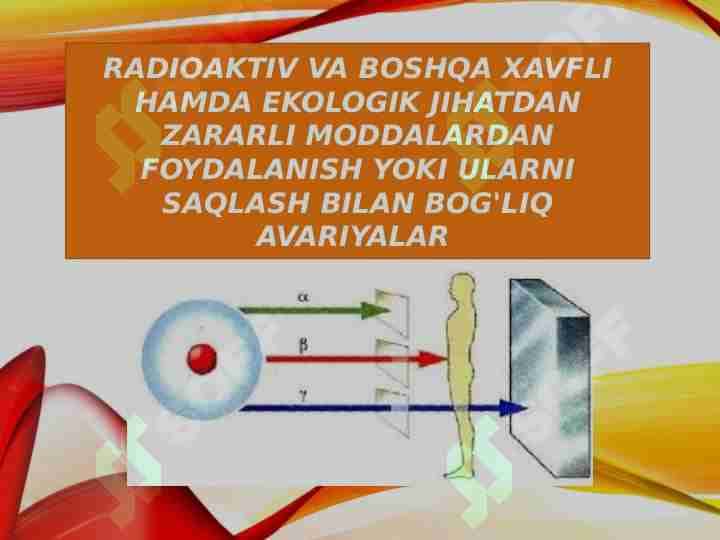 RADIOAKTIV VA BOSHQA XAVFLI HAMDA EKOLOGIK JIHATDAN ZARARLI MODDALARDAN FOYDALANISH YOKI ULARNI SAQLASH BILAN BOG'LIQ AVARIYALAR

$\alpha$

$\beta$

$\gamma$